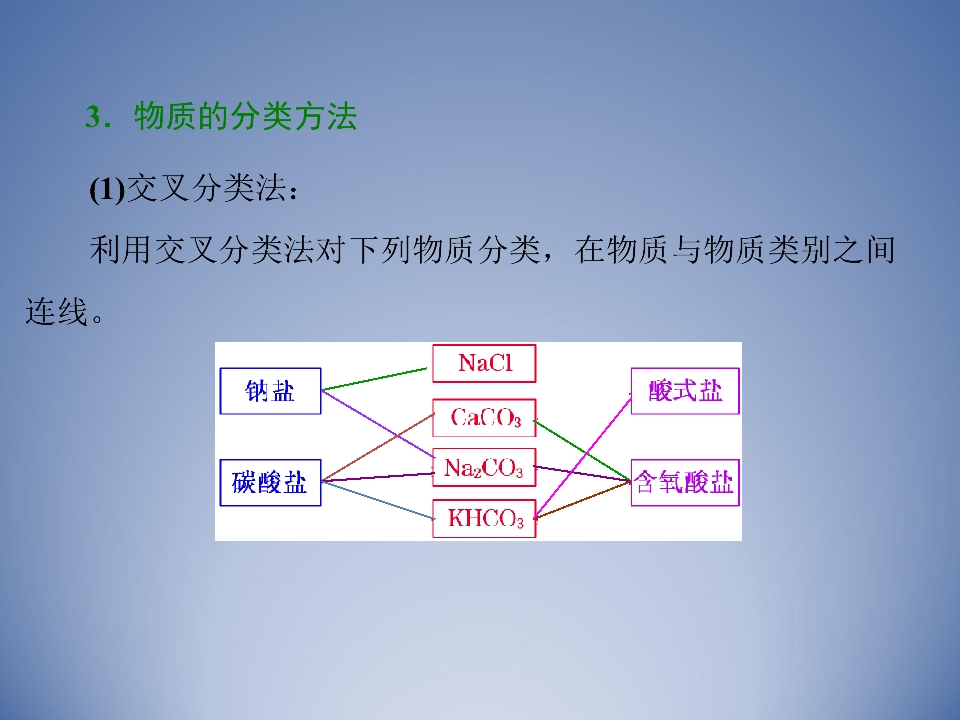 3．物质的分类方法

(1)交叉分类法：

利用交叉分类法对下列物质分类，在物质与物质类别之间连线。

钠盐

碳酸盐

$NaCl$

$CaCO_3$

$Na_2CO_3$

$KHCO_3$

酸式盐

含氧酸盐